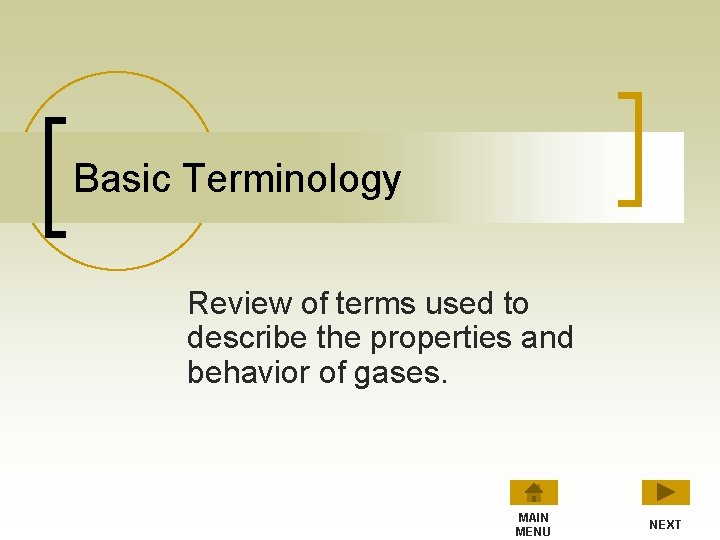 Basic Terminology

Review of terms used to describe the properties and behavior of gases.

MAIN MENU

NEXT